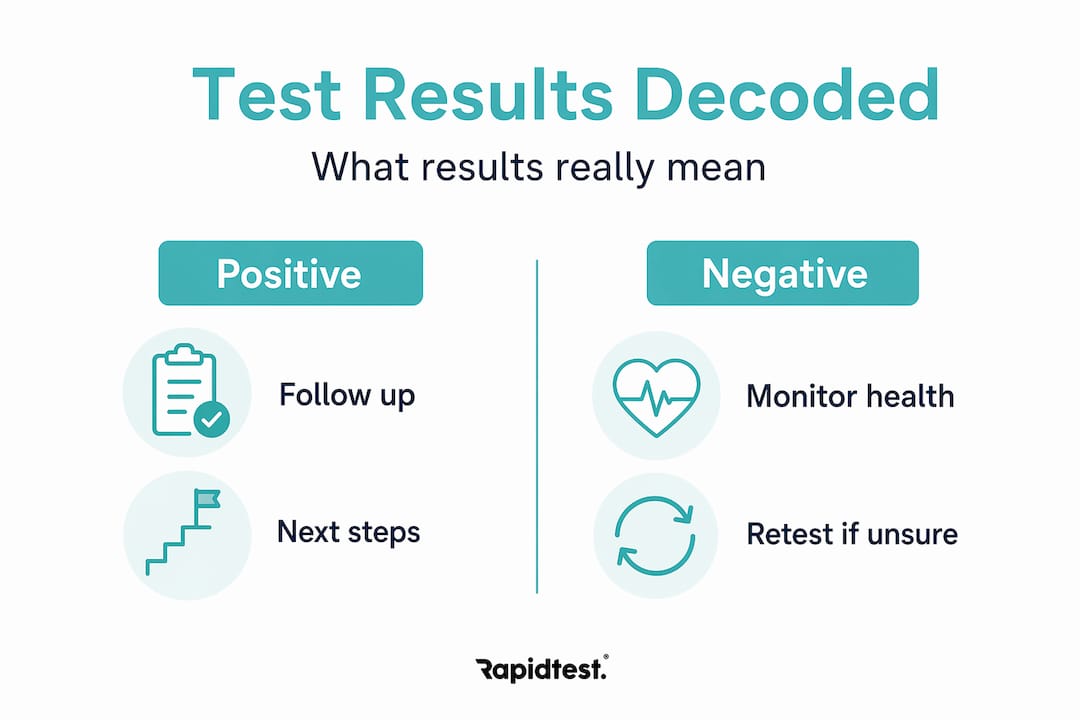 Test Results Decoded

What results really mean

Positive

Follow up

Next steps

Negative

Monitor health

Retest if unsure

Rapidtest.®